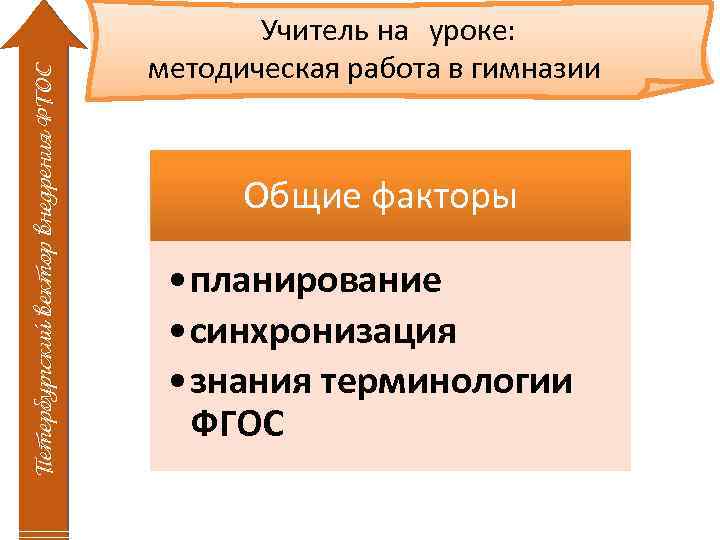 Петербургский вектор внедрения ФГОС

Учитель на уроке:
методическая работа в гимназии

Общие факторы

• планирование
• синхронизация
• знания терминологии ФГОС